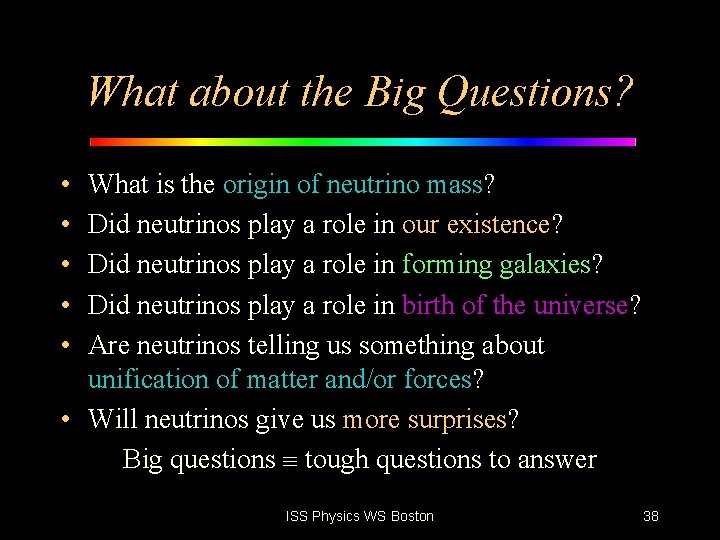 What about the Big Questions?

• What is the origin of neutrino mass?
• Did neutrinos play a role in our existence?
• Did neutrinos play a role in forming galaxies?
• Did neutrinos play a role in birth of the universe?
• Are neutrinos telling us something about unification of matter and/or forces?
• Will neutrinos give us more surprises?

Big questions $\equiv$ tough questions to answer

ISS Physics WS Boston

38